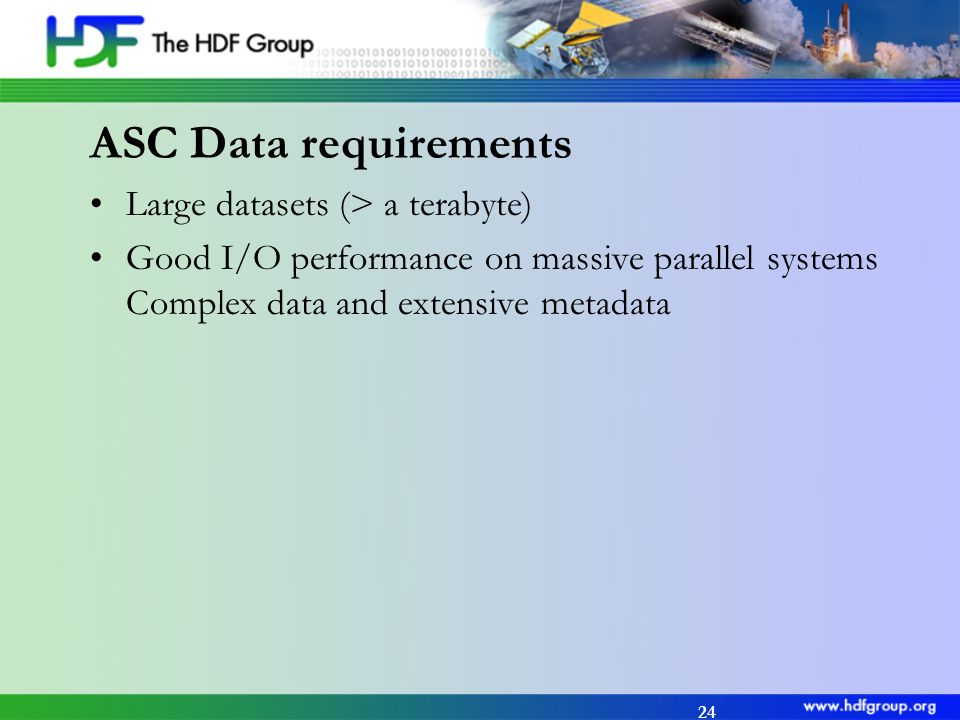 HDF The HDF Group

ASC Data requirements

• Large datasets (> a terabyte)
• Good I/O performance on massive parallel systems Complex data and extensive metadata

24

www.hdfgroup.org